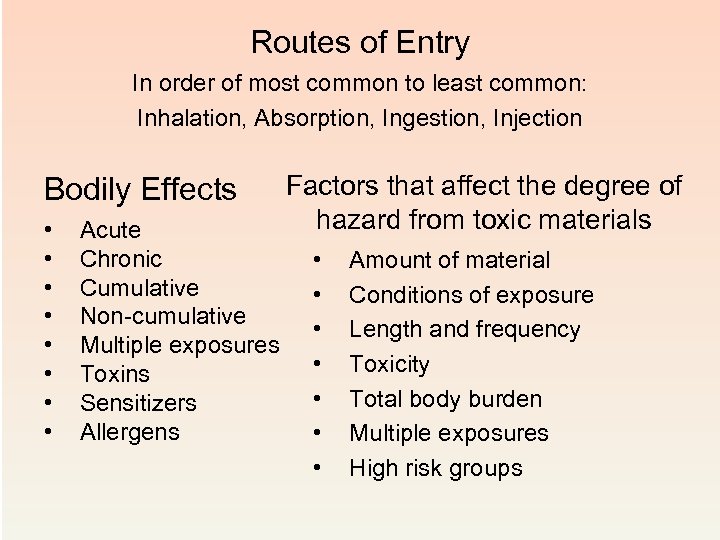 Routes of Entry

In order of most common to least common:
Inhalation, Absorption, Ingestion, Injection

Bodily Effects

- Acute
- Chronic
- Cumulative
- Non-cumulative
- Multiple exposures
- Toxins
- Sensitizers
- Allergens

Factors that affect the degree of hazard from toxic materials

- Amount of material
- Conditions of exposure
- Length and frequency
- Toxicity
- Total body burden
- Multiple exposures
- High risk groups